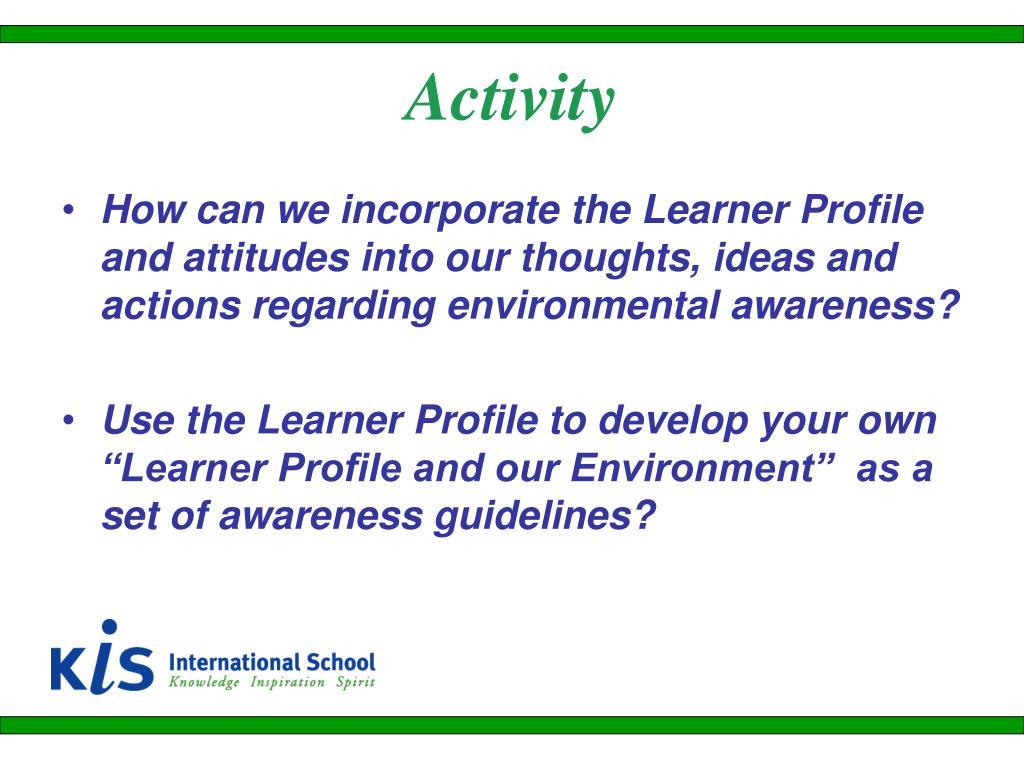 Activity

• How can we incorporate the Learner Profile and attitudes into our thoughts, ideas and actions regarding environmental awareness?

• Use the Learner Profile to develop your own “Learner Profile and our Environment” as a set of awareness guidelines?

KIS International School
Knowledge Inspiration Spirit